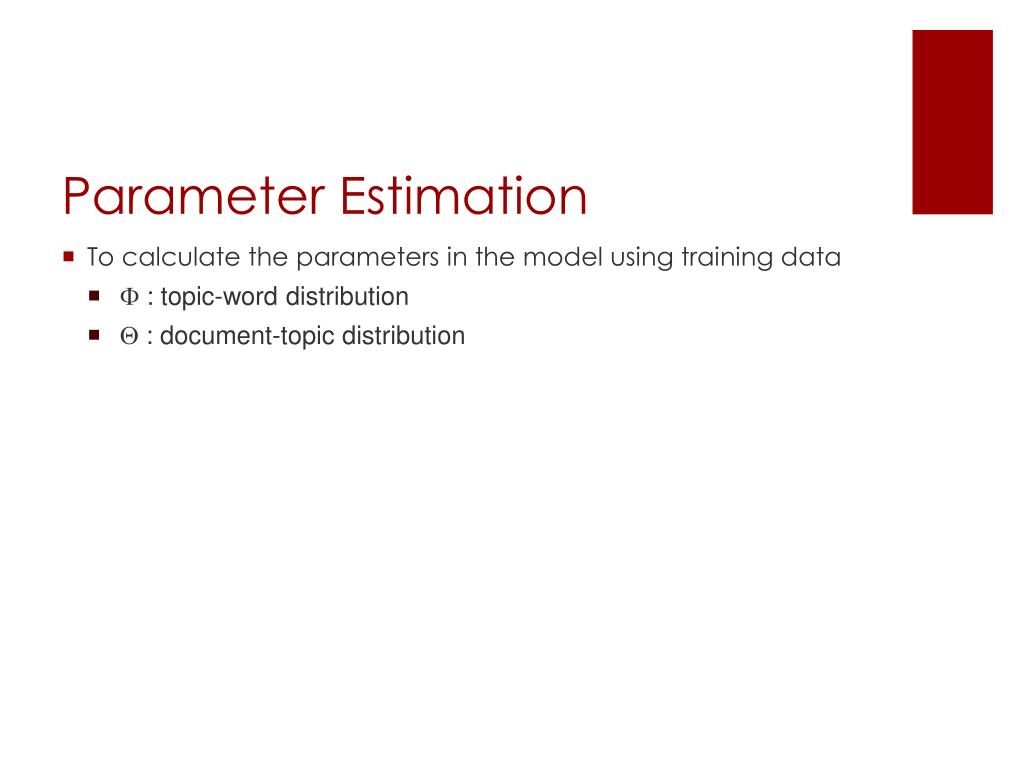 Parameter Estimation

To calculate the parameters in the model using training data

$\Phi$ : topic-word distribution

$\Theta$ : document-topic distribution